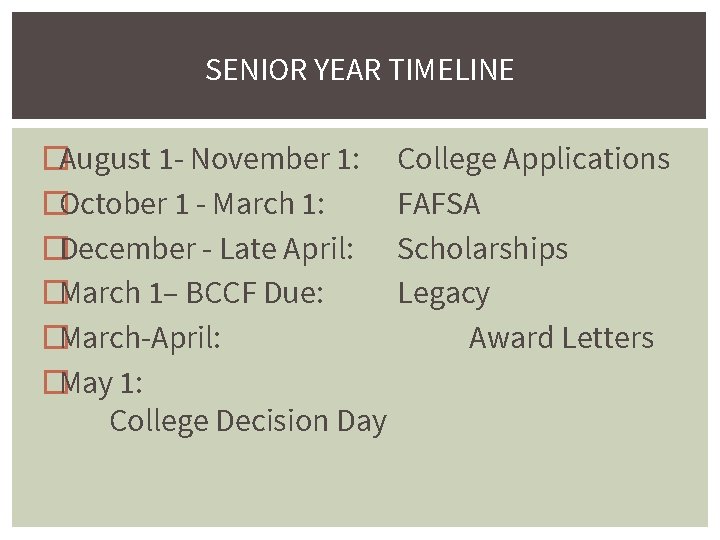 SENIOR YEAR TIMELINE

August 1- November 1: College Applications
October 1 - March 1: FAFSA
December - Late April: Scholarships
March 1– BCCF Due: Legacy
March-April: Award Letters
May 1: College Decision Day